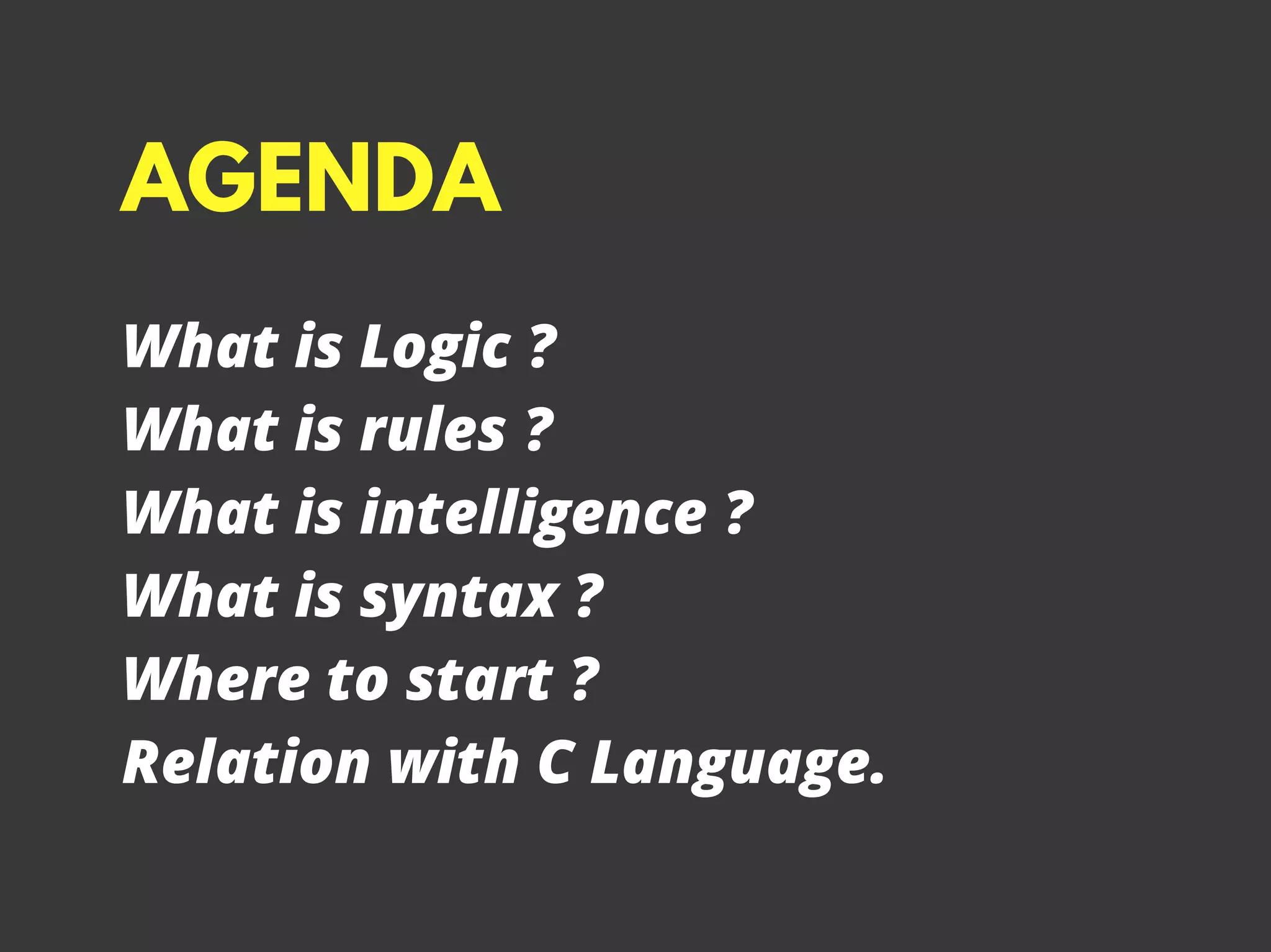 AGENDA

What is Logic ?
What is rules ?
What is intelligence ?
What is syntax ?
Where to start ?
Relation with C Language.